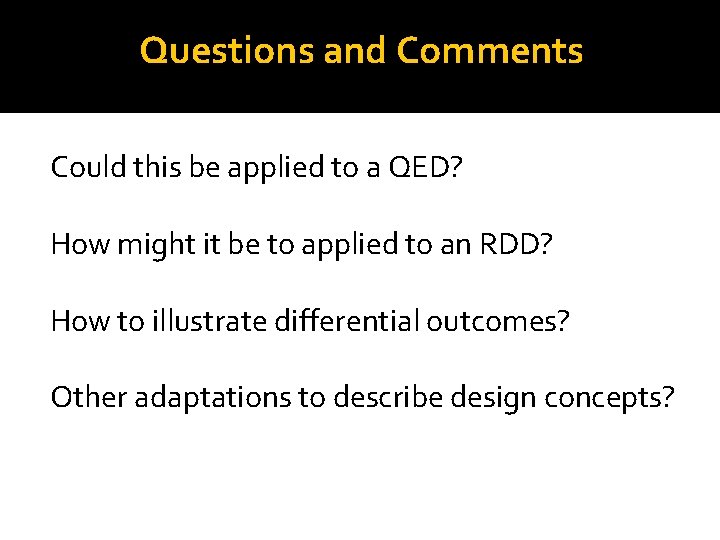 Questions and Comments

Could this be applied to a QED?

How might it be to applied to an RDD?

How to illustrate differential outcomes?

Other adaptations to describe design concepts?